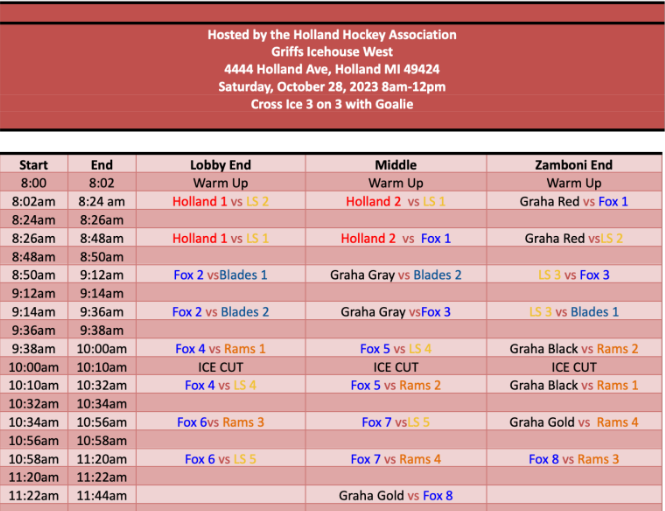 Hosted by the Holland Hockey Association
Griffs Icehouse West
4444 Holland Ave, Holland MI 49424
Saturday, October 28, 2023 8am-12pm
Cross Ice 3 on 3 with Goalie

| Start | End | Lobby End | Middle | Zamboni End |
|---|---|---|---|---|
| 8:00 | 8:02 | Warm Up | Warm Up | Warm Up |
| 8:02am | 8:24 am | Holland 1 vs LS 2 | Holland 2 vs LS 1 | Graha Red vs Fox 1 |
| 8:24am | 8:26am | | | |
| 8:26am | 8:48am | Holland 1 vs LS 1 | Holland 2 vs Fox 1 | Graha Red vsLS 2 |
| 8:48am | 8:50am | | | |
| 8:50am | 9:12am | Fox 2 vsBlades 1 | Graha Gray vs Blades 2 | LS 3 vs Fox 3 |
| 9:12am | 9:14am | | | |
| 9:14am | 9:36am | Fox 2 vs Blades 2 | Graha Gray vsFox 3 | LS 3 vs Blades 1 |
| 9:36am | 9:38am | | | |
| 9:38am | 10:00am | Fox 4 vs Rams 1 | Fox 5 vs LS 4 | Graha Black vs Rams 2 |
| 10:00am | 10:10am | ICE CUT | ICE CUT | ICE CUT |
| 10:10am | 10:32am | Fox 4 vs LS 4 | Fox 5 vs Rams 2 | Graha Black vs Rams 1 |
| 10:32am | 10:34am | | | |
| 10:34am | 10:56am | Fox 6vs Rams 3 | Fox 7 vsLS 5 | Graha Gold vs Rams 4 |
| 10:56am | 10:58am | | | |
| 10:58am | 11:20am | Fox 6 vs LS 5 | Fox 7 vs Rams 4 | Fox 8 vs Rams 3 |
| 11:20am | 11:22am | | | |
| 11:22am | 11:44am | | Graha Gold vs Fox 8 | |